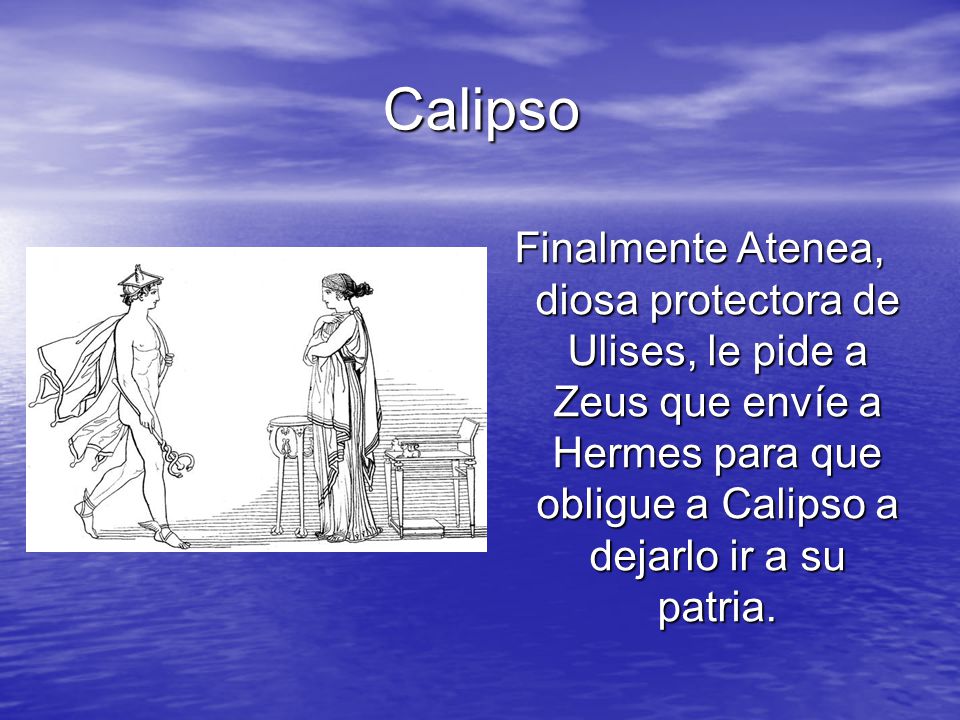 Calipso

Finalmente Atenea, diosa protectora de Ulises, le pide a Zeus que envíe a Hermes para que obligue a Calipso a dejarlo ir a su patria.